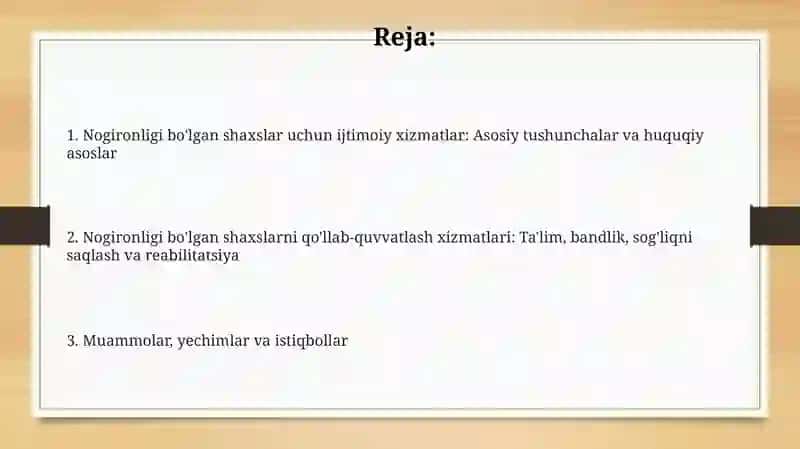 Reja:

1. Nogironligi bo'lgan shaxslar uchun ijtimoiy xizmatlar: Asosiy tushunchalar va huquqiy asoslar

2. Nogironligi bo'lgan shaxslarni qo'llab-quvvatlash xizmatlari: Ta'lim, bandlik, sog'liqni saqlash va reabilitatsiya

3. Muammolar, yechimlar va istiqbollar